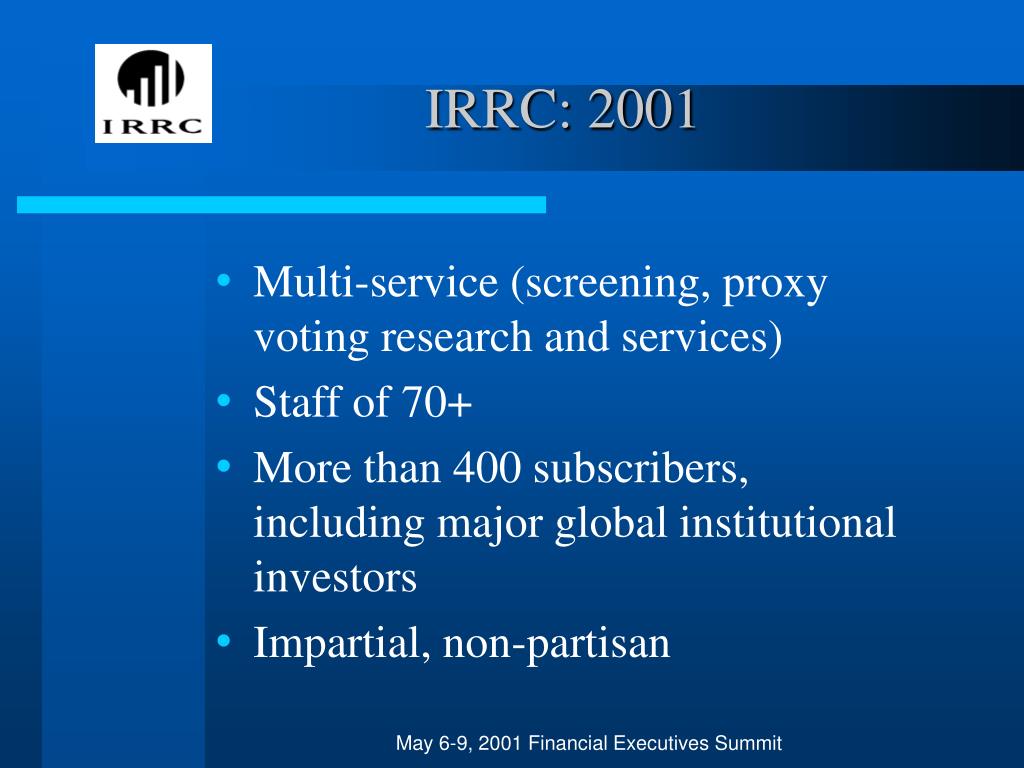 IRRC

IRRC: 2001

• Multi-service (screening, proxy voting research and services)
• Staff of 70+
• More than 400 subscribers, including major global institutional investors
• Impartial, non-partisan

May 6-9, 2001 Financial Executives Summit